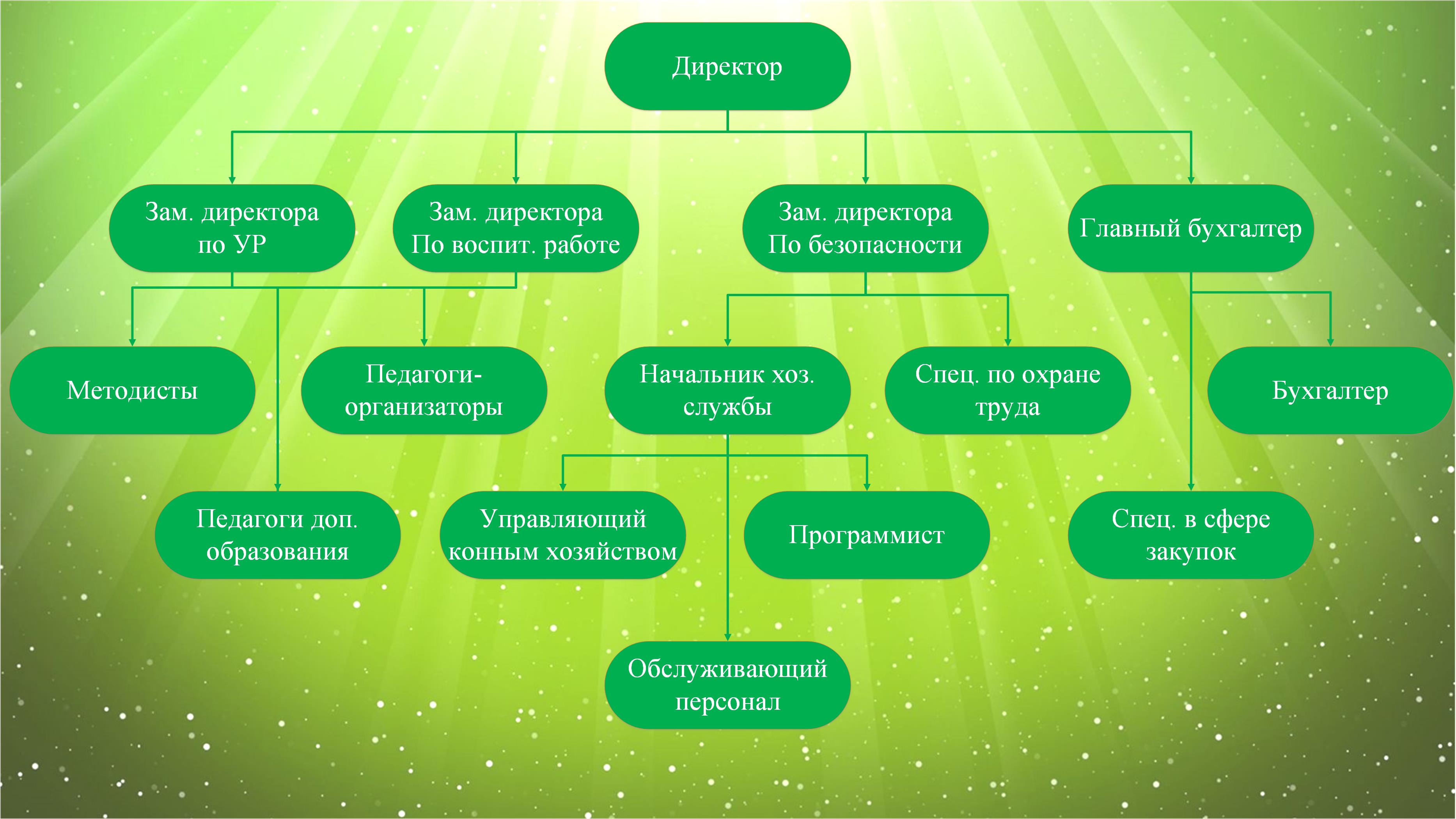 Директор

Зам. директора по УР

Зам. директора По воспит. работе

Зам. директора По безопасности

Главный бухгалтер

Методисты

Педагоги-организаторы

Начальник хоз. службы

Спец. по охране труда

Бухгалтер

Педагоги доп. образования

Управляющий конным хозяйством

Программист

Спец. в сфере закупок

Обслуживающий персонал